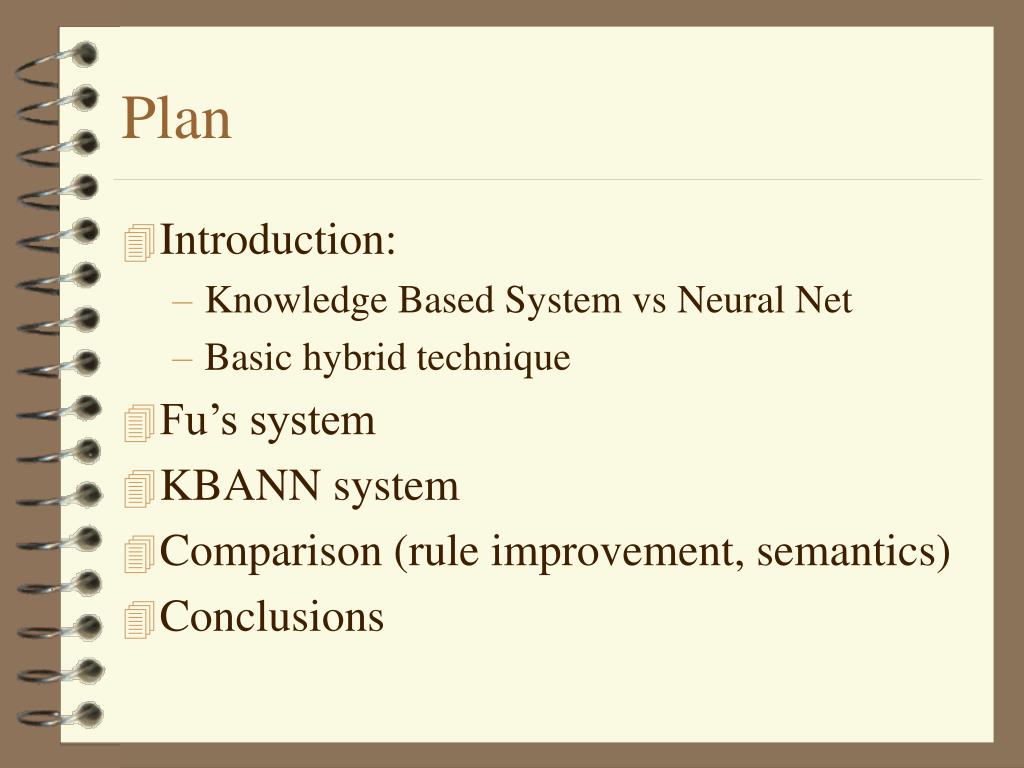 Plan

Introduction:
– Knowledge Based System vs Neural Net
– Basic hybrid technique

Fu’s system

KBANN system

Comparison (rule improvement, semantics)

Conclusions